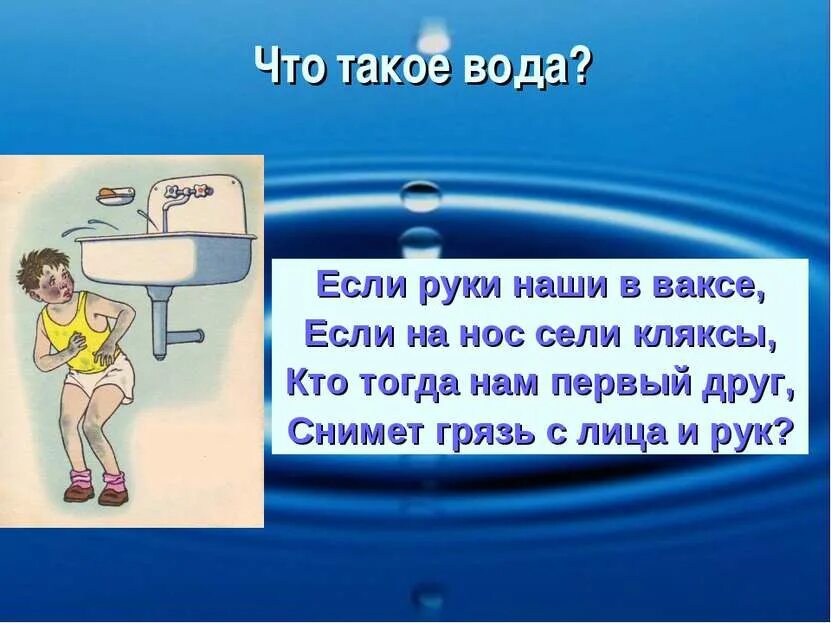 Что такое вода?

Если руки наши в ваксе,
Если на нос сели кляксы,
Кто тогда нам первый друг,
Снимет грязь с лица и рук?